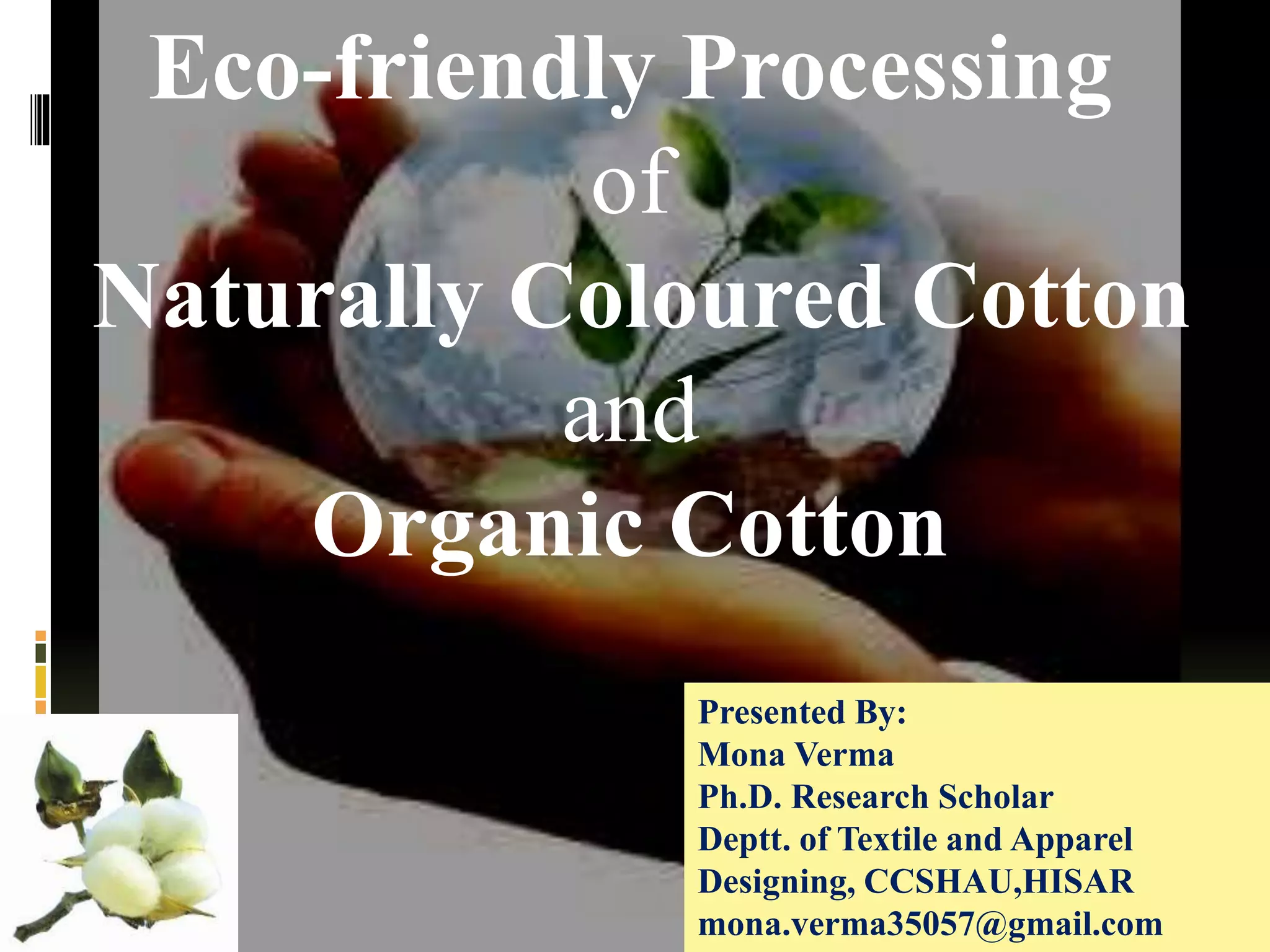 Eco-friendly Processing
of
Naturally Coloured Cotton
and
Organic Cotton

Presented By:
Mona Verma
Ph.D. Research Scholar
Deptt. of Textile and Apparel Designing, CCSHAU,HISAR
mona.verma35057@gmail.com